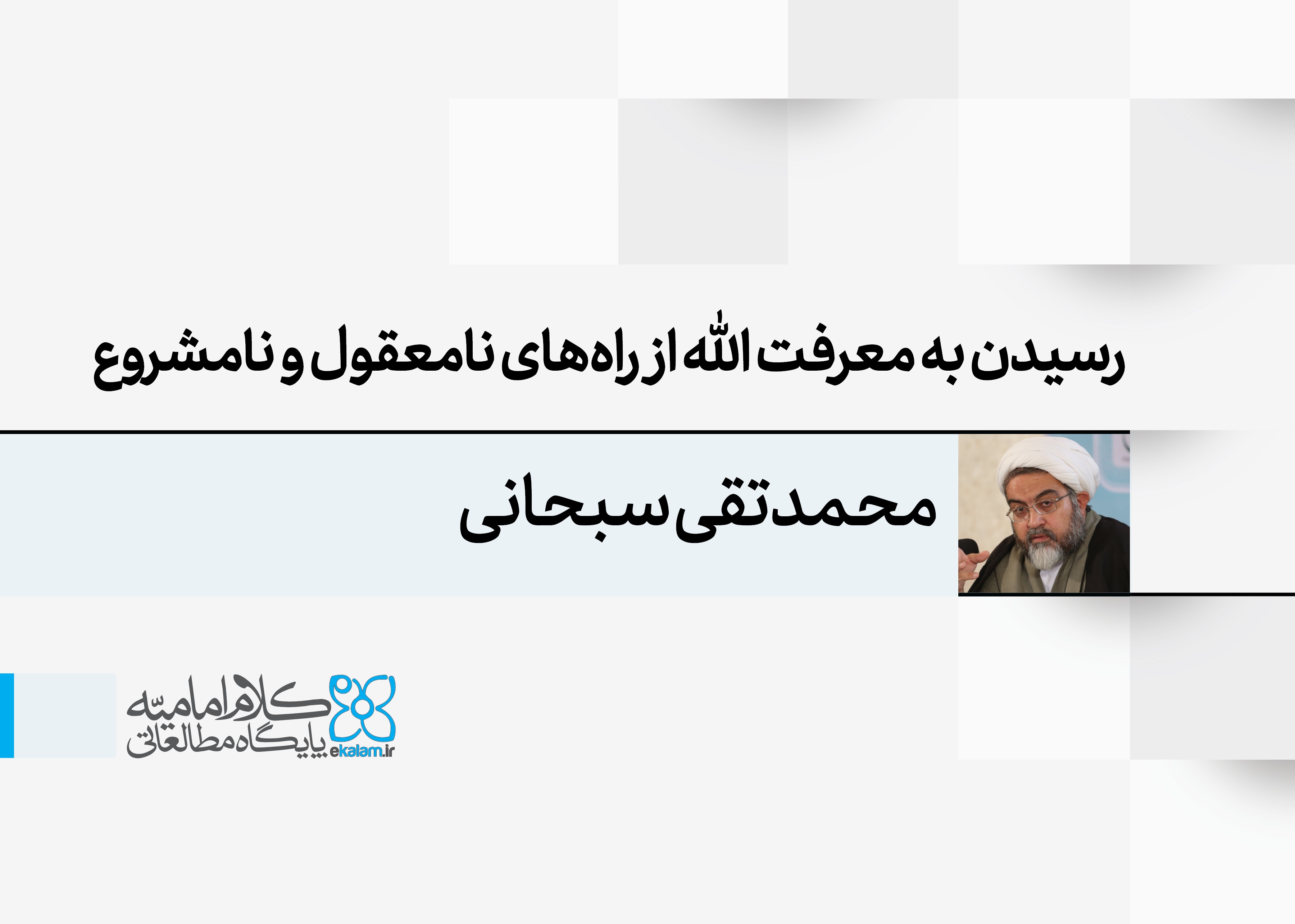 رسیدن به معرفت الله از راه‌های نامعقول و نامشروع

محمدتقی سبحانی

کلام امامیه
پایگاه مطالعاتی
ekalam.ir